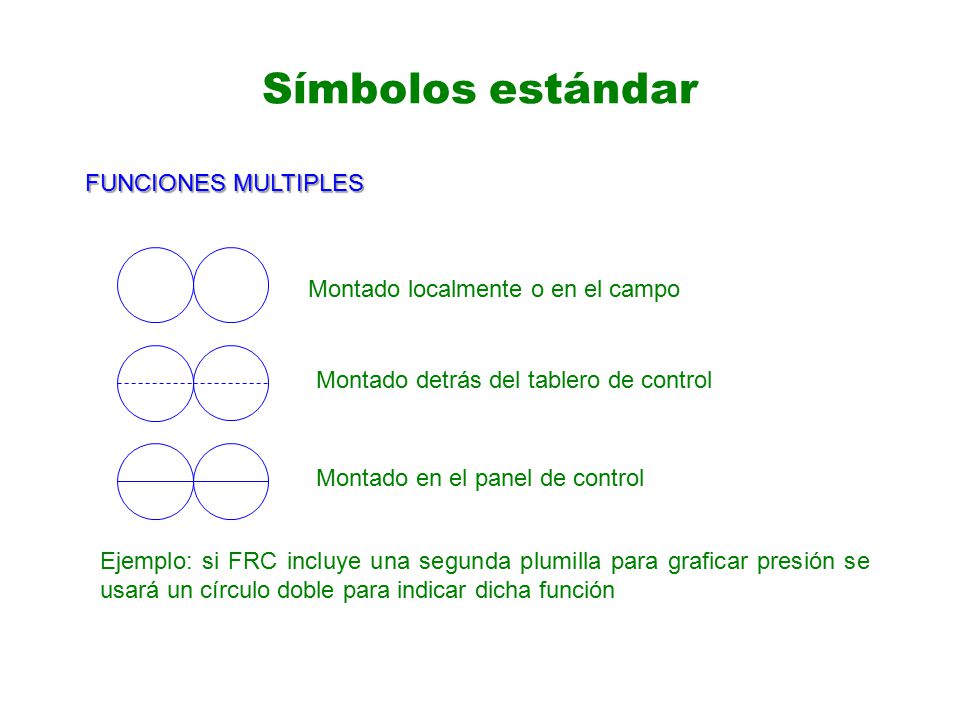 Símbolos estándar

FUNCIONES MULTIPLES

Montado localmente o en el campo

Montado detrás del tablero de control

Montado en el panel de control

Ejemplo: si FRC incluye una segunda plumilla para graficar presión se usará un círculo doble para indicar dicha función